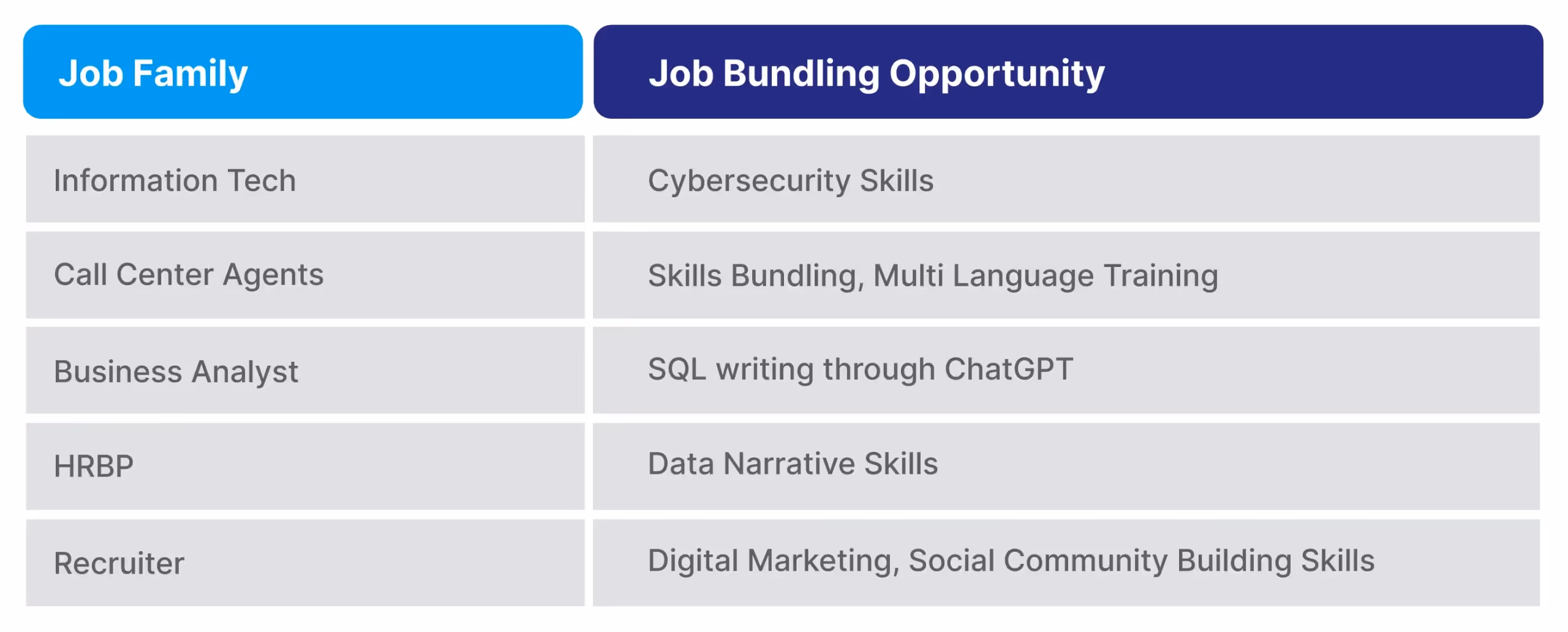 | Job Family | Job Bundling Opportunity |
|---|---|
| Information Tech | Cybersecurity Skills |
| Call Center Agents | Skills Bundling, Multi Language Training |
| Business Analyst | SQL writing through ChatGPT |
| HRBP | Data Narrative Skills |
| Recruiter | Digital Marketing, Social Community Building Skills |